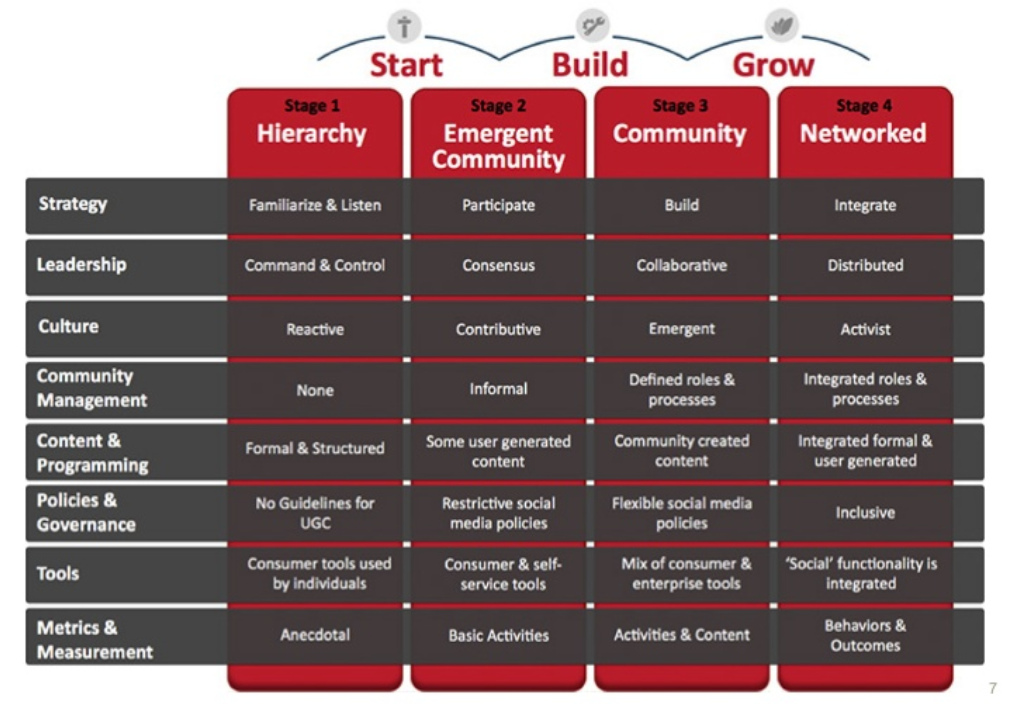 Start Build Grow

| | Stage 1 Hierarchy | Stage 2 Emergent Community | Stage 3 Community | Stage 4 Networked |
|---|---|---|---|---|
| Strategy | Familiarize & Listen | Participate | Build | Integrate |
| Leadership | Command & Control | Consensus | Collaborative | Distributed |
| Culture | Reactive | Contributive | Emergent | Activist |
| Community Management | None | Informal | Defined roles & processes | Integrated roles & processes |
| Content & Programming | Formal & Structured | Some user generated content | Community created content | Integrated formal & user generated |
| Policies & Governance | No Guidelines for UGC | Restrictive social media policies | Flexible social media policies | Inclusive |
| Tools | Consumer tools used by individuals | Consumer & self-service tools | Mix of consumer & enterprise tools | 'Social' functionality is integrated |
| Metrics & Measurement | Anecdotal | Basic Activities | Activities & Content | Behaviors & Outcomes |

7